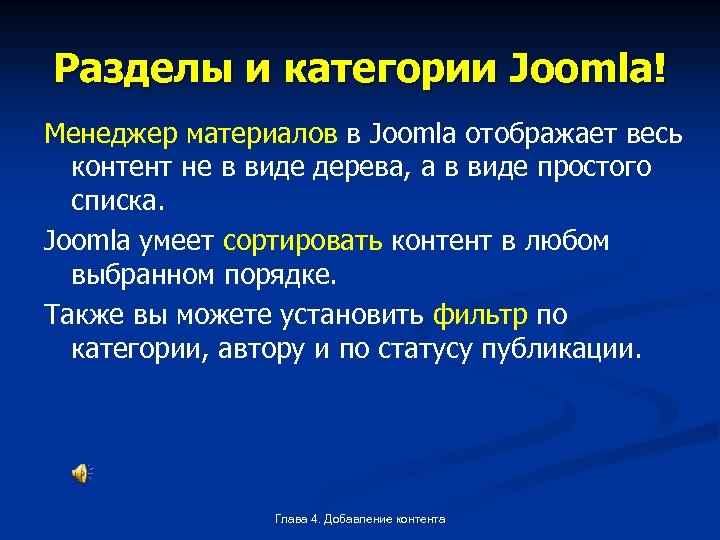 Разделы и категории Joomla!

Менеджер материалов в Joomla отображает весь контент не в виде дерева, а в виде простого списка.

Joomla умеет сортировать контент в любом выбранном порядке.

Также вы можете установить фильтр по категории, автору и по статусу публикации.

Глава 4. Добавление контента